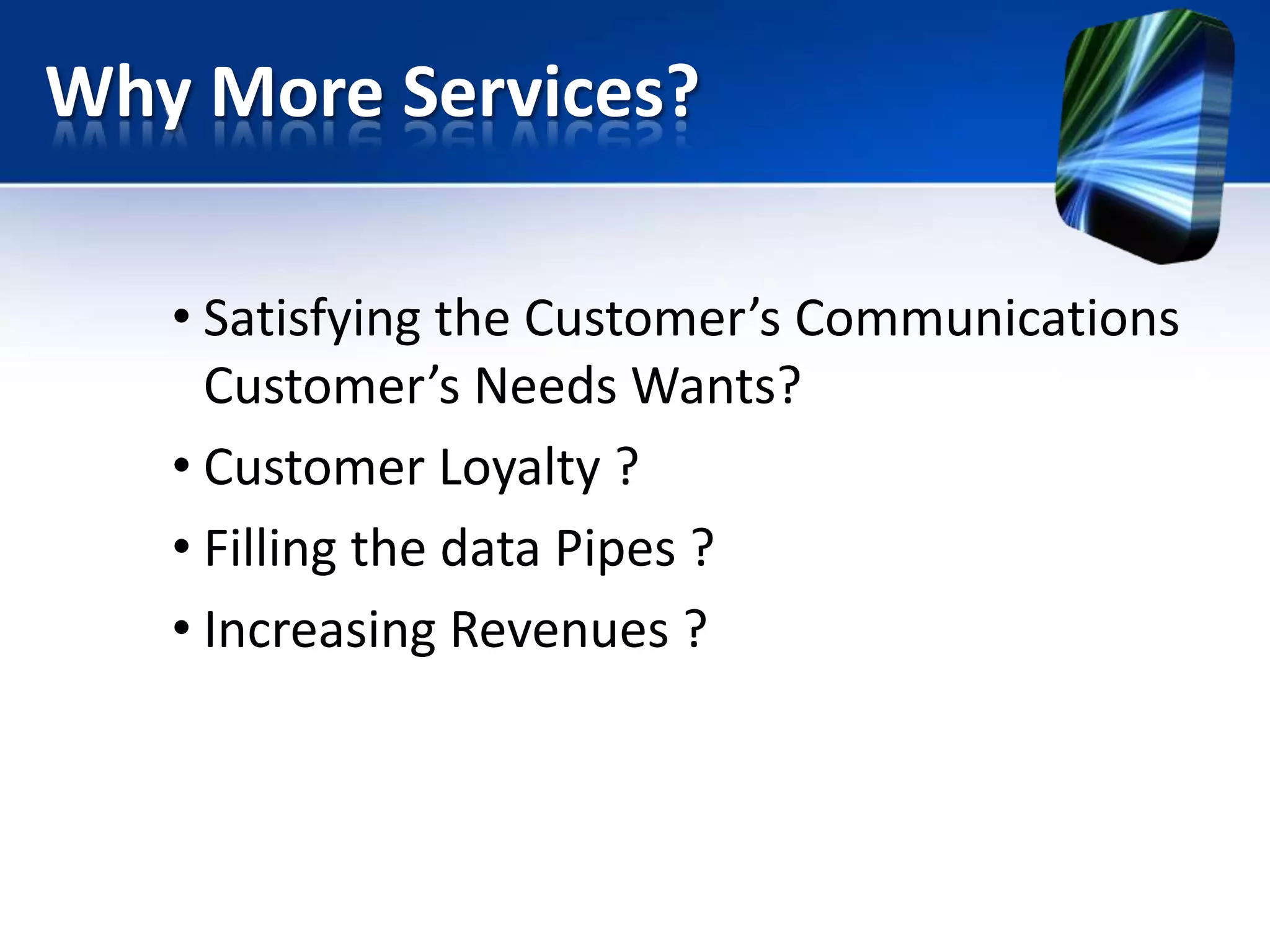 Why More Services?

• Satisfying the Customer’s Communications Customer’s Needs Wants?

• Customer Loyalty ?

• Filling the data Pipes ?

• Increasing Revenues ?